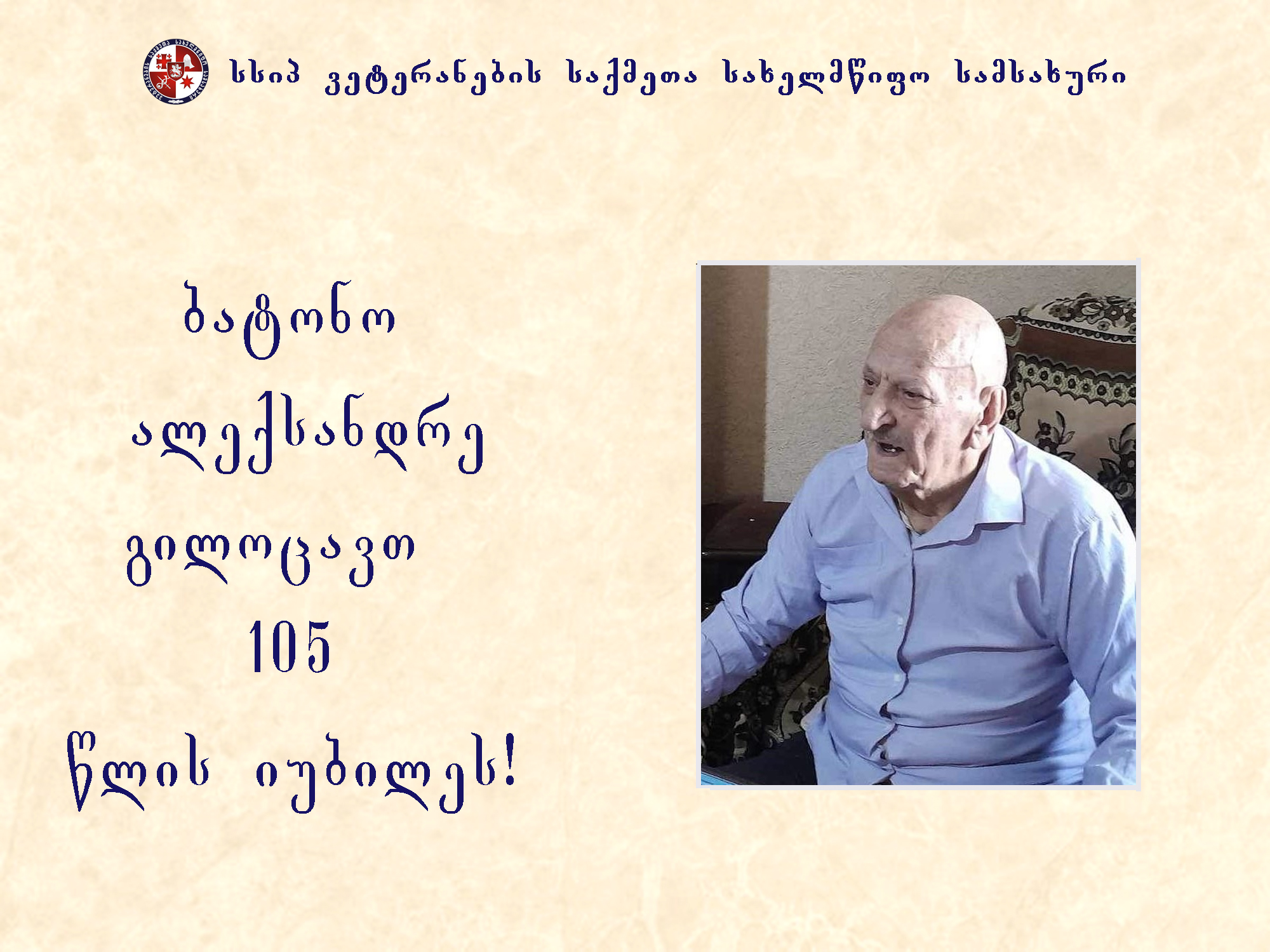 სსიპ ვეტერანების საქმეთა სახელმწიფო სამსახური

ბატონო ალექსანდრე გილოცავთ 105 წლის იუბილეს!